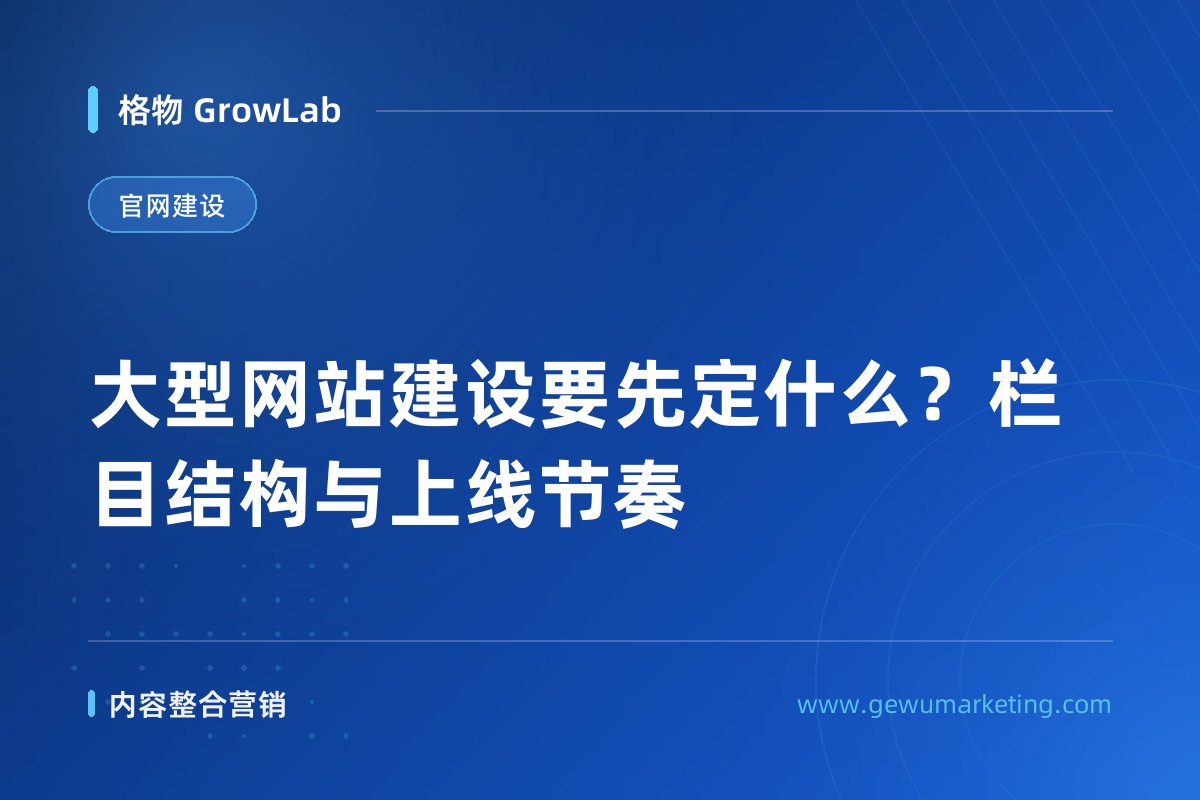 格物 GrowLab

官网建设

大型网站建设要先定什么？栏目结构与上线节奏

内容整合营销

www.gewumarketing.com